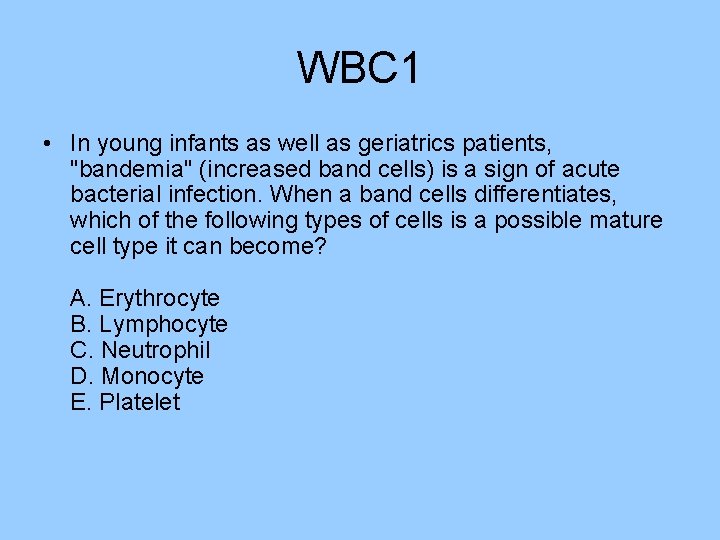 WBC1

• In young infants as well as geriatrics patients, "bandemia" (increased band cells) is a sign of acute bacterial infection. When a band cells differentiates, which of the following types of cells is a possible mature cell type it can become?

A. Erythrocyte
B. Lymphocyte
C. Neutrophil
D. Monocyte
E. Platelet